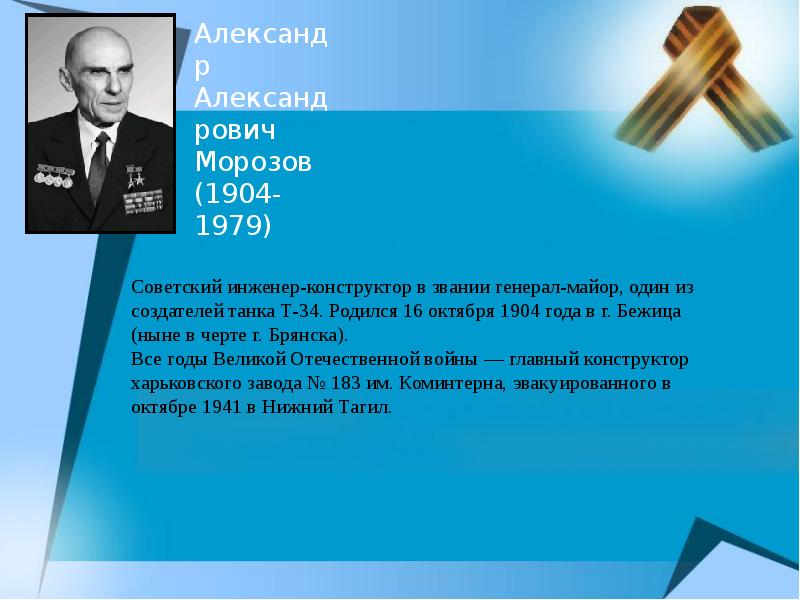 Александр Александрович Морозов (1904-1979)

Советский инженер-конструктор в звании генерал-майор, один из создателей танка Т-34. Родился 16 октября 1904 года в г. Бежица (ныне в черте г. Брянска).
Все годы Великой Отечественной войны — главный конструктор харьковского завода № 183 им. Коминтерна, эвакуированного в октябре 1941 в Нижний Тагил.